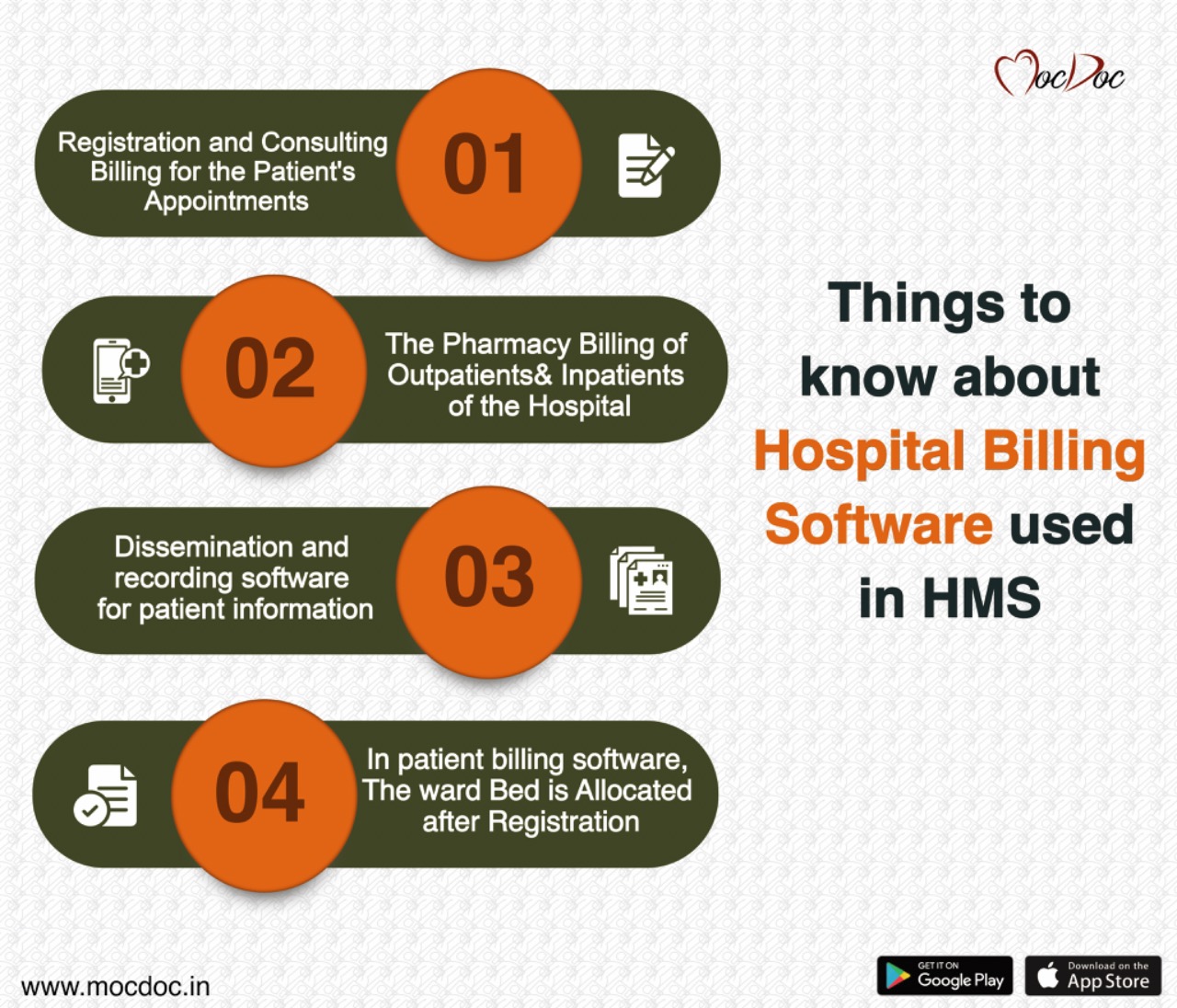 MocDoc

Registration and Consulting Billing for the Patient's Appointments

01

02

The Pharmacy Billing of Outpatients& Inpatients of the Hospital

Dissemination and recording software for patient information

03

04

In patient billing software, The ward Bed is Allocated after Registration

Things to know about Hospital Billing Software used in HMS

www.mocdoc.in

GET IT ON Google Play

Download on the App Store